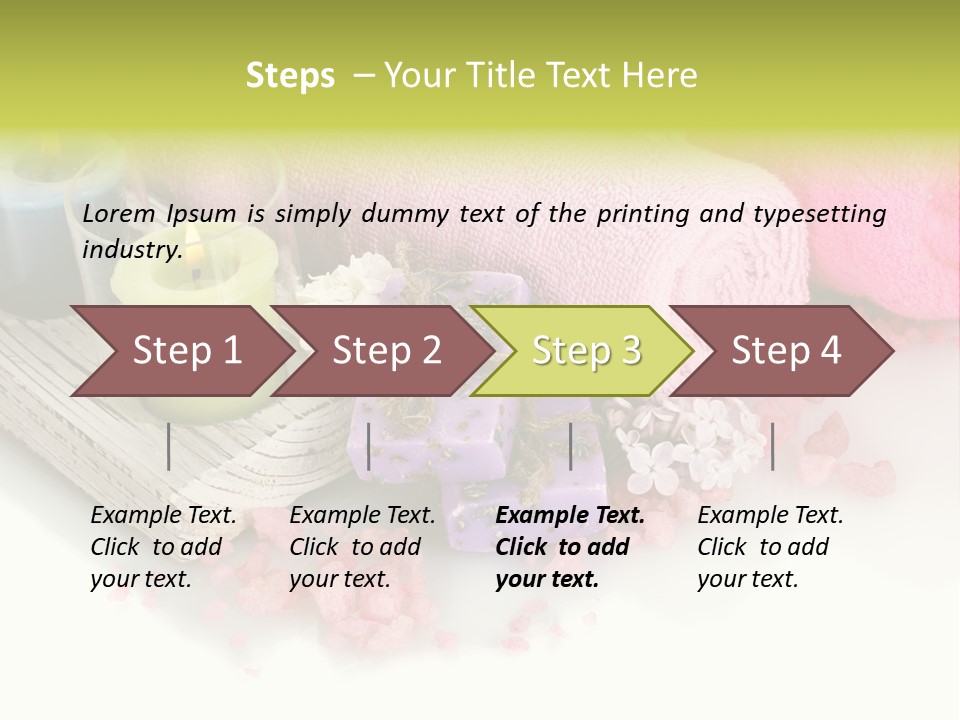 Steps – Your Title Text Here

Lorem Ipsum is simply dummy text of the printing and typesetting industry.

Step 1

Step 2

Step 3

Step 4

Example Text. Click to add your text.

Example Text. Click to add your text.

Example Text. Click to add your text.

Example Text. Click to add your text.